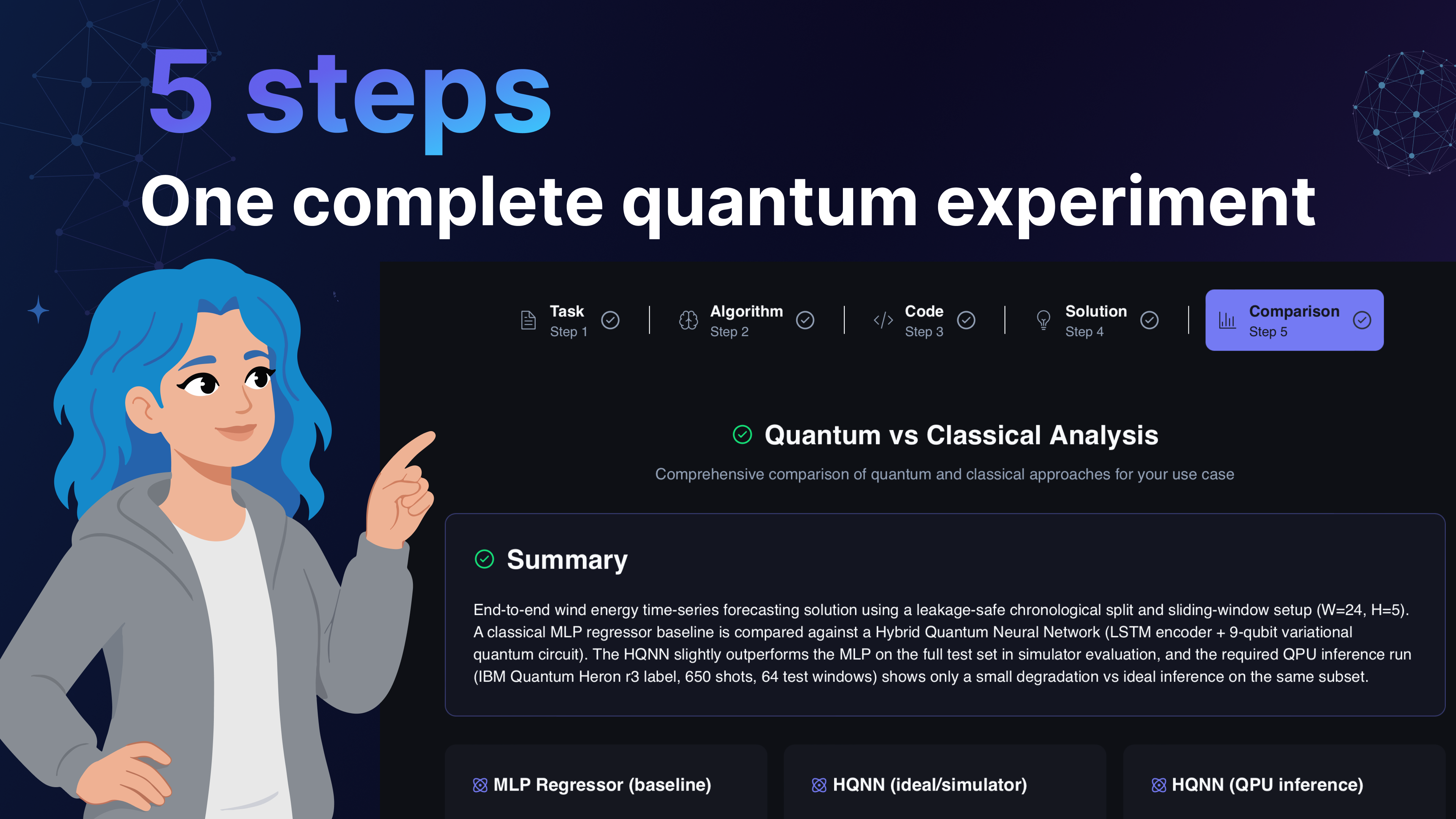 5 steps
One complete quantum experiment

Task
Step 1

Algorithm
Step 2

Code
Step 3

Solution
Step 4

Comparison
Step 5

Quantum vs Classical Analysis

Comprehensive comparison of quantum and classical approaches for your use case

Summary

End-to-end wind energy time-series forecasting solution using a leakage-safe chronological split and sliding-window setup (W=24, H=5). A classical MLP regressor baseline is compared against a Hybrid Quantum Neural Network (LSTM encoder + 9-qubit variational quantum circuit). The HQNN slightly outperforms the MLP on the full test set in simulator evaluation, and the required QPU inference run (IBM Quantum Heron r3 label, 650 shots, 64 test windows) shows only a small degradation vs ideal inference on the same subset.

MLP Regressor (baseline)

HQNN (ideal/simulator)

HQNN (QPU inference)